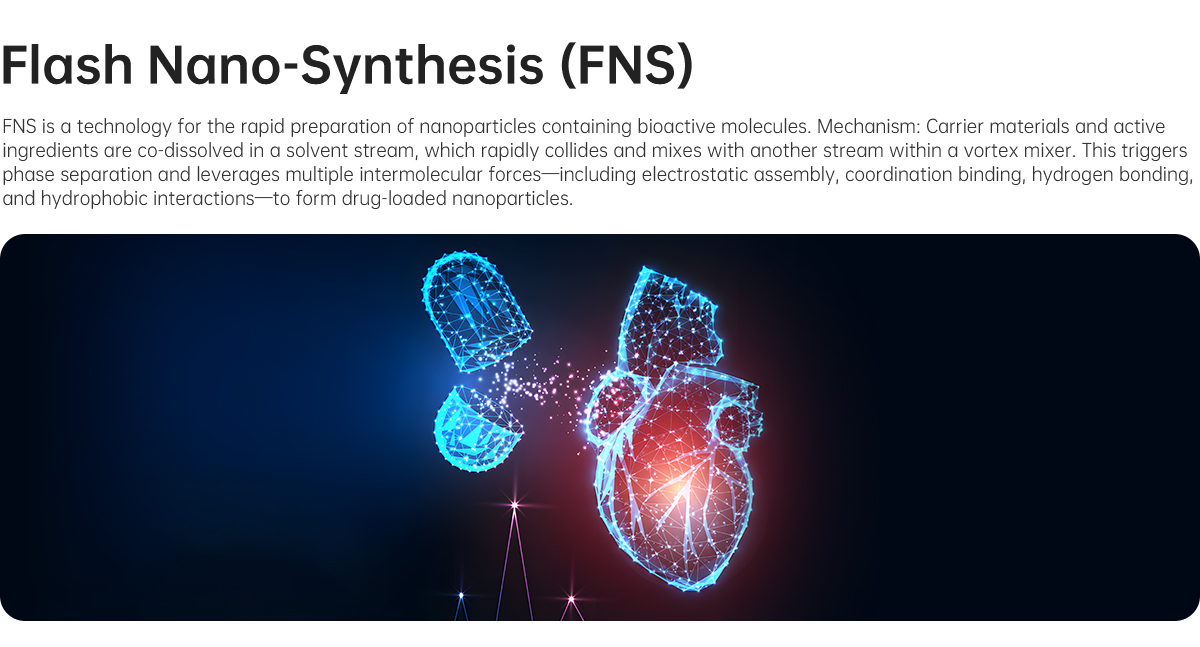 Flash Nano-Synthesis (FNS)

FNS is a technology for the rapid preparation of nanoparticles containing bioactive molecules. Mechanism: Carrier materials and active ingredients are co-dissolved in a solvent stream, which rapidly collides and mixes with another stream within a vortex mixer. This triggers phase separation and leverages multiple intermolecular forces—including electrostatic assembly, coordination binding, hydrogen bonding, and hydrophobic interactions—to form drug-loaded nanoparticles.